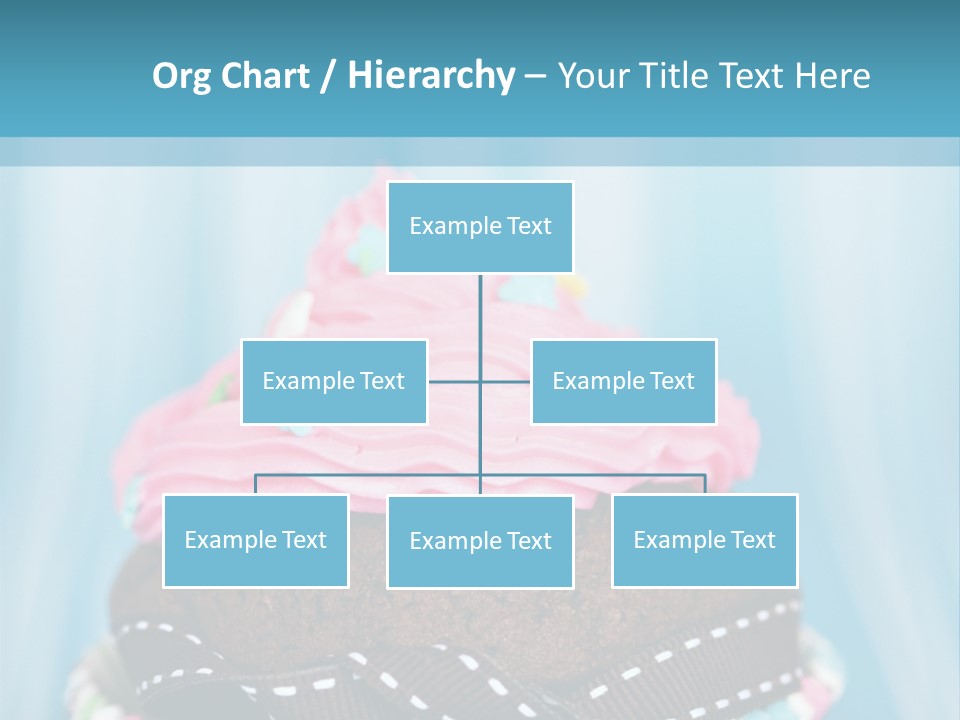 Org Chart / Hierarchy – Your Title Text Here

Example Text

Example Text

Example Text

Example Text

Example Text

Example Text